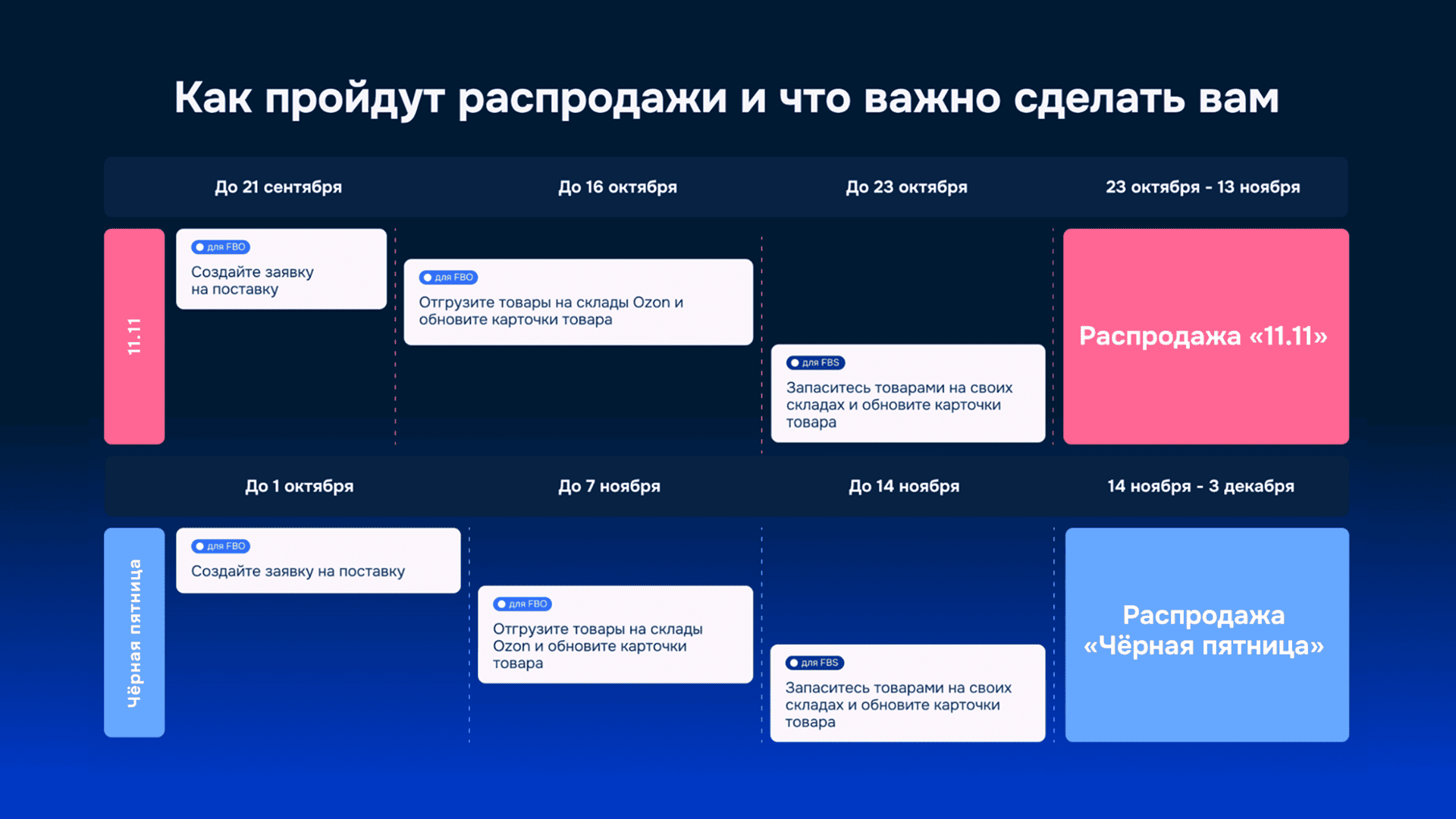 Как пройдут распродажи и что важно сделать вам

До 21 сентября

До 16 октября

До 23 октября

23 октября - 13 ноября

11.11

для FBO
Создайте заявку на поставку

для FBO
Отгрузите товары на склады Ozon и обновите карточки товара

для FBS
Запаситесь товарами на своих складах и обновите карточки товара

Распродажа «11.11»

До 1 октября

До 7 ноября

До 14 ноября

14 ноября - 3 декабря

Чёрная пятница

для FBO
Создайте заявку на поставку

для FBO
Отгрузите товары на склады Ozon и обновите карточки товара

для FBS
Запаситесь товарами на своих складах и обновите карточки товара

Распродажа «Чёрная пятница»